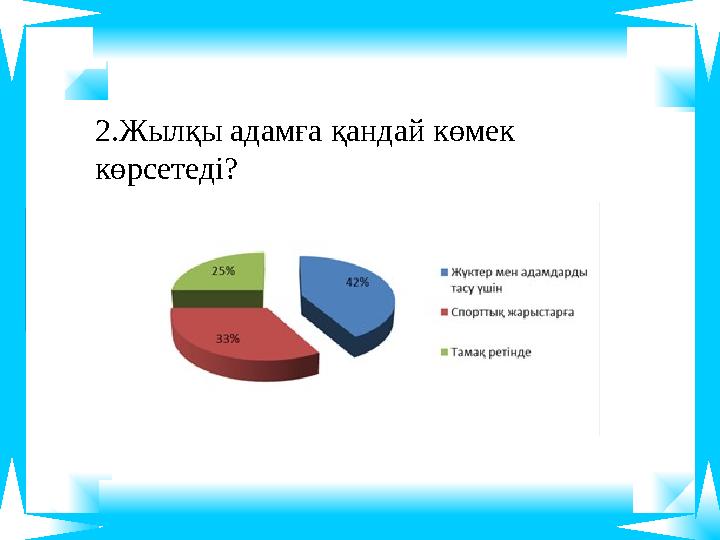 2.Жылқы адамға қандай көмек көрсетеді?

25%

42%

33%

Жүктер мен адамдарды тасу үшін

Спорттық жарыстарға

Тамақ ретінде